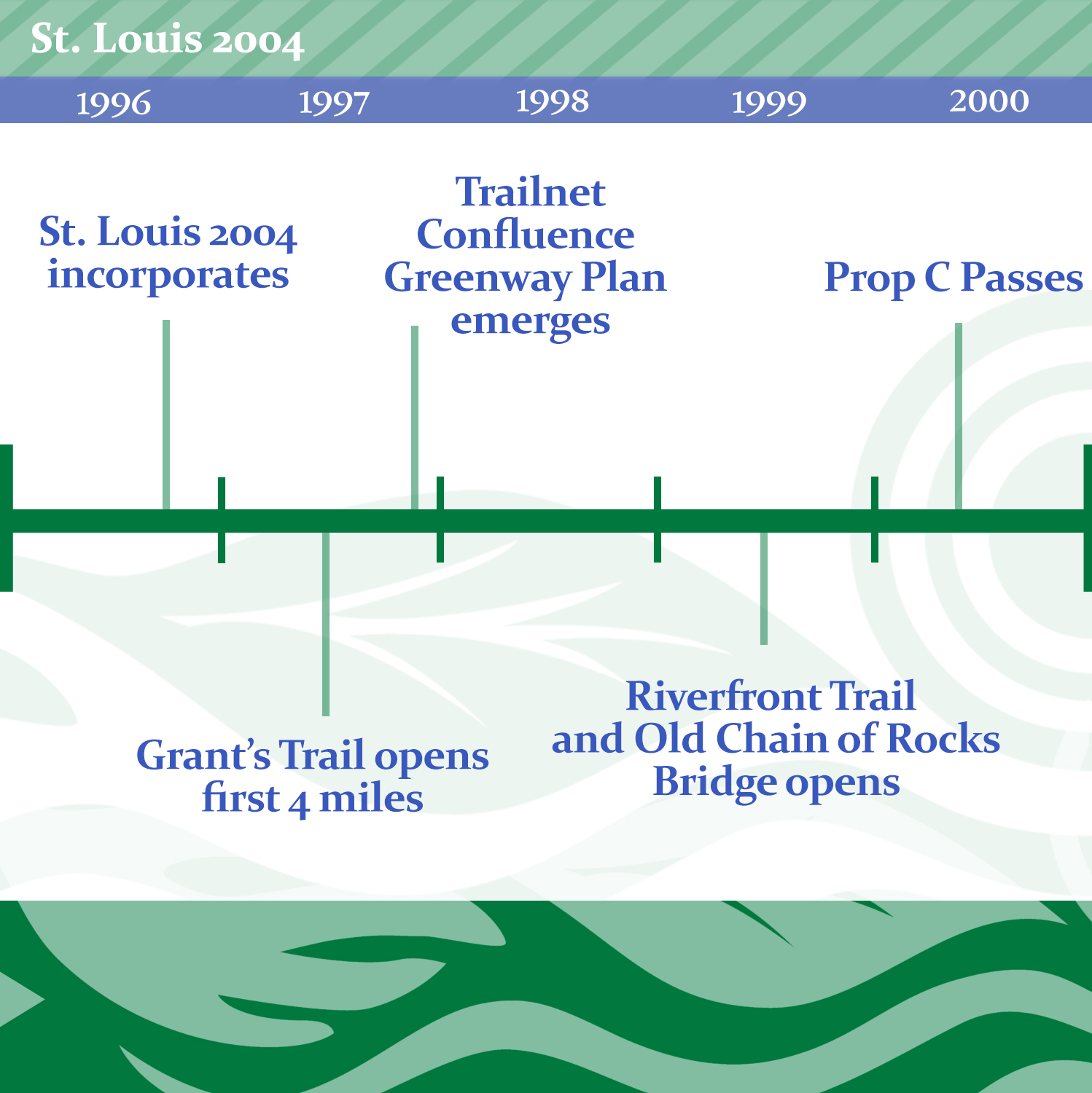 St. Louis 2004

1996 1997 1998 1999 2000

St. Louis 2004 incorporates

Trailnet Confluence Greenway Plan emerges

Prop C Passes

Grant's Trail opens first 4 miles

Riverfront Trail and Old Chain of Rocks Bridge opens